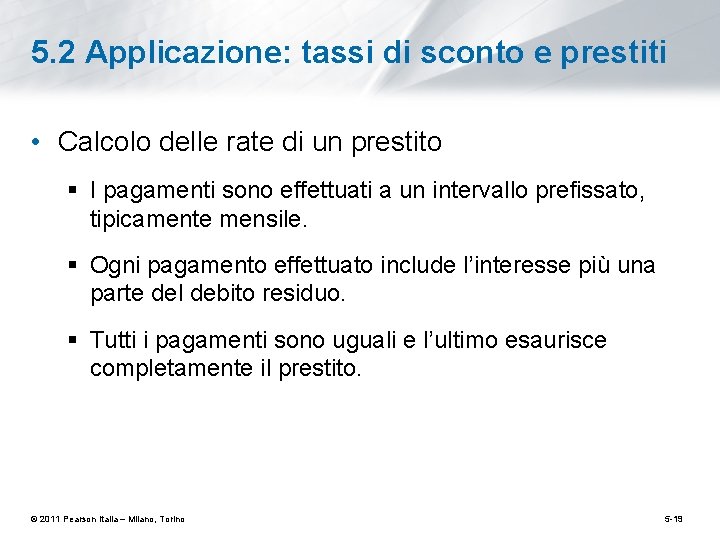 5.2 Applicazione: tassi di sconto e prestiti

• Calcolo delle rate di un prestito

▪ I pagamenti sono effettuati a un intervallo prefissato, tipicamente mensile.

▪ Ogni pagamento effettuato include l'interesse più una parte del debito residuo.

▪ Tutti i pagamenti sono uguali e l'ultimo esaurisce completamente il prestito.

© 2011 Pearson Italia – Milano, Torino

5-19